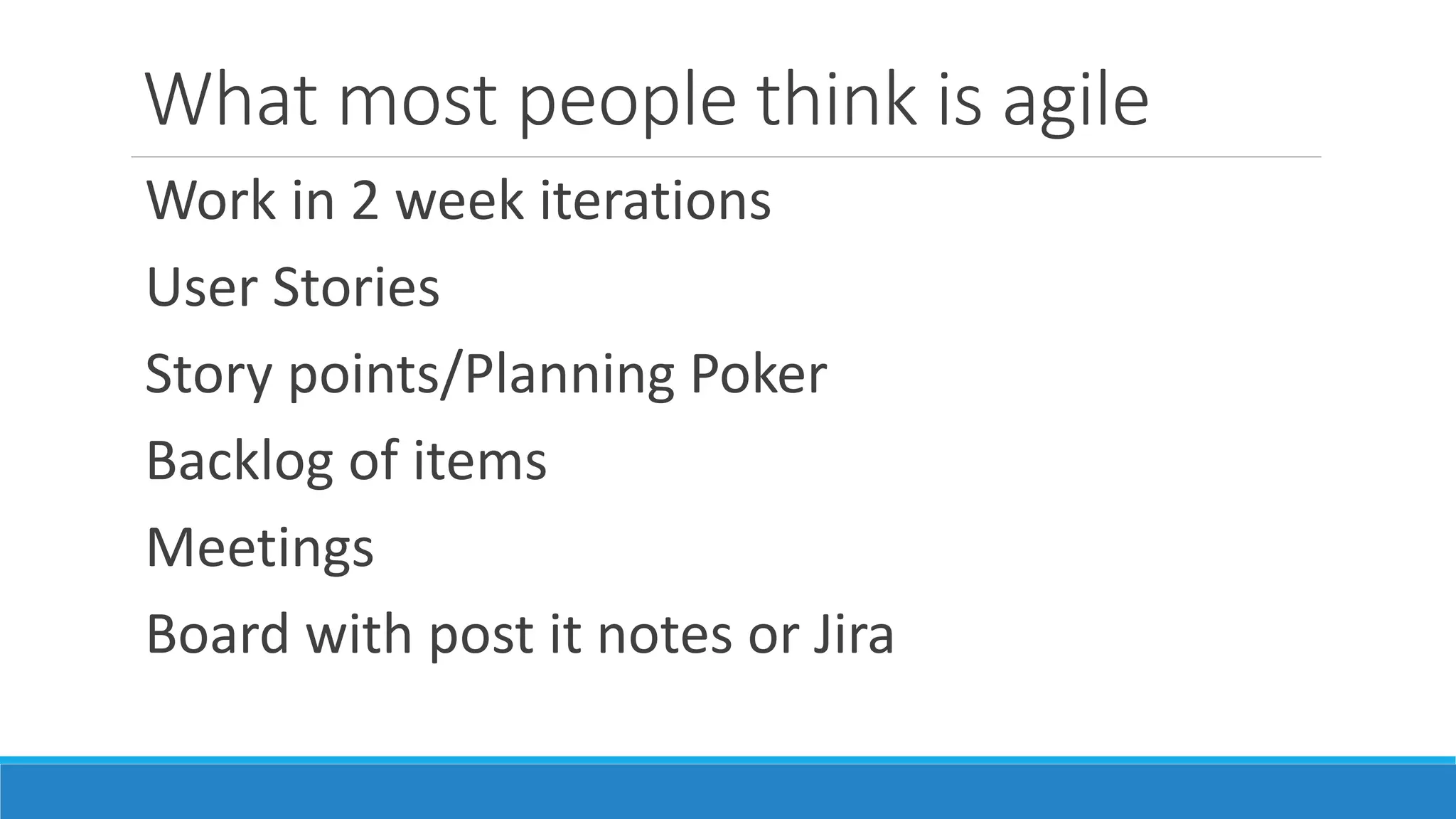 What most people think is agile

Work in 2 week iterations

User Stories

Story points/Planning Poker

Backlog of items

Meetings

Board with post it notes or Jira